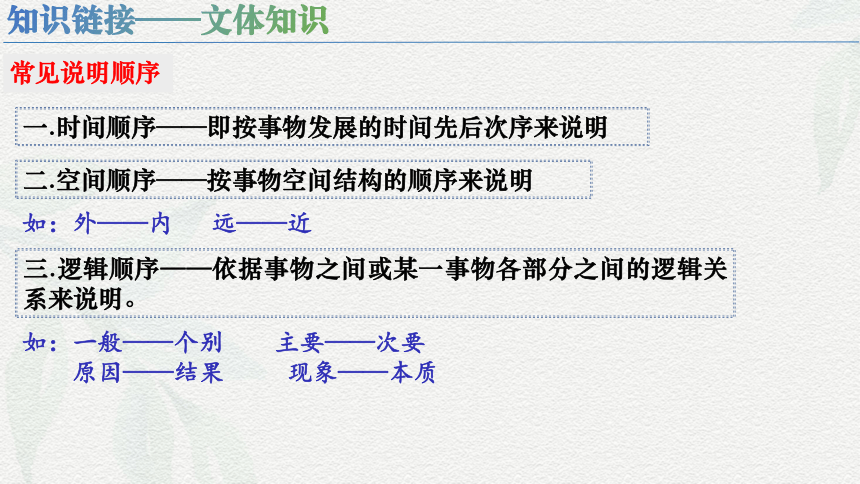 知识链接——文体知识

常见说明顺序

一.时间顺序——即按事物发展的时间先后次序来说明

二.空间顺序——按事物空间结构的顺序来说明

如：外——内　远——近

三.逻辑顺序——依据事物之间或某一事物各部分之间的逻辑关系来说明。

如：一般——个别　主要——次要
原因——结果　现象——本质